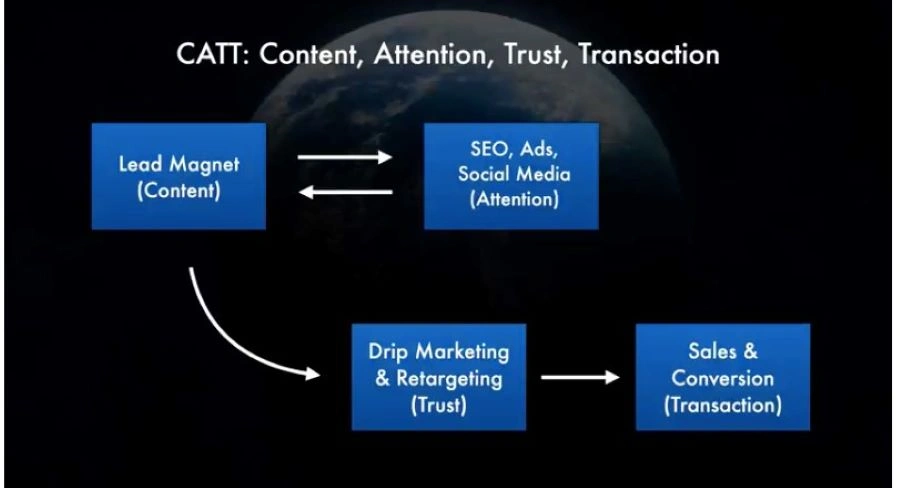 CATT: Content, Attention, Trust, Transaction

Lead Magnet (Content)

SEO, Ads, Social Media (Attention)

Drip Marketing & Retargeting (Trust)

Sales & Conversion (Transaction)